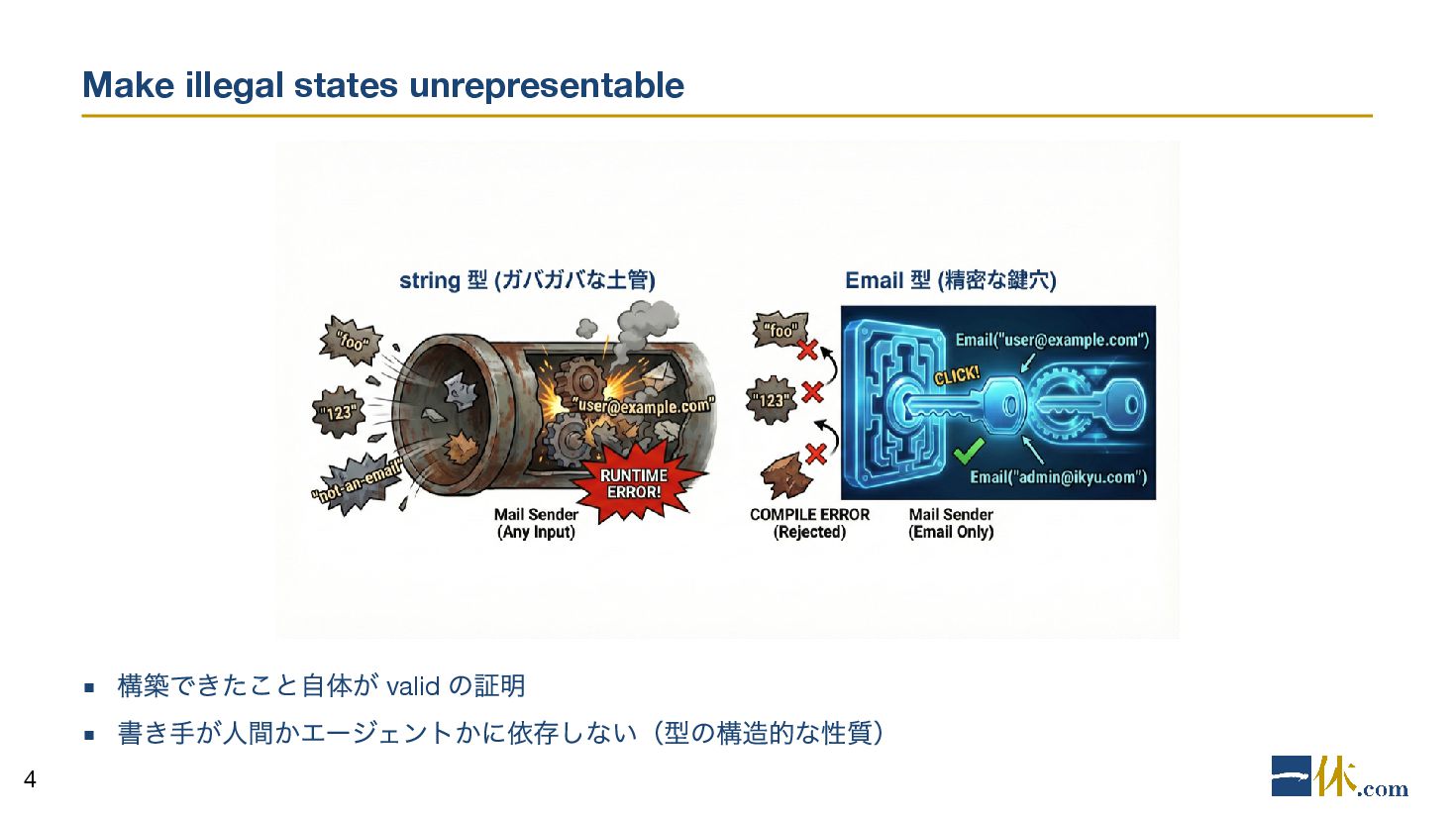 Make illegal states unrepresentable

string 型 (ガバガバな土管)

"foo"

"123"

"not-an-email"

"user@example.com"

RUNTIME ERROR!

Mail Sender
(Any Input)

Email 型 (精密な鍵穴)

"foo"

"123"

Email("user@example.com")

CLICK!

Email("admin@ikyu.com")

COMPILE ERROR
(Rejected)

Mail Sender
(Email Only)

▪ 構築できたこと自体が valid の証明

▪ 書き手が人間かエージェントかに依存しない（型の構造的な性質）

4

一休.com